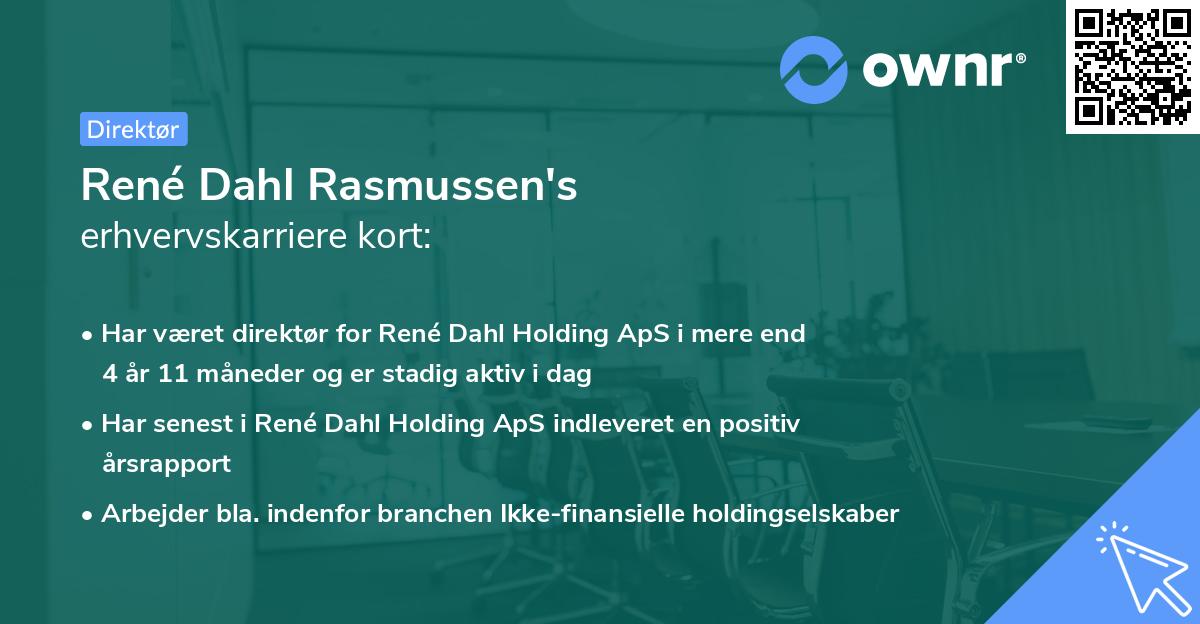 ownr®

Direktør

René Dahl Rasmussen's
erhvervskarriere kort:

• Har været direktør for René Dahl Holding ApS i mere end 4 år 11 måneder og er stadig aktiv i dag

• Har senest i René Dahl Holding ApS indleveret en positiv årsrapport

• Arbejder bla. indenfor branchen Ikke-finansielle holdingselskaber